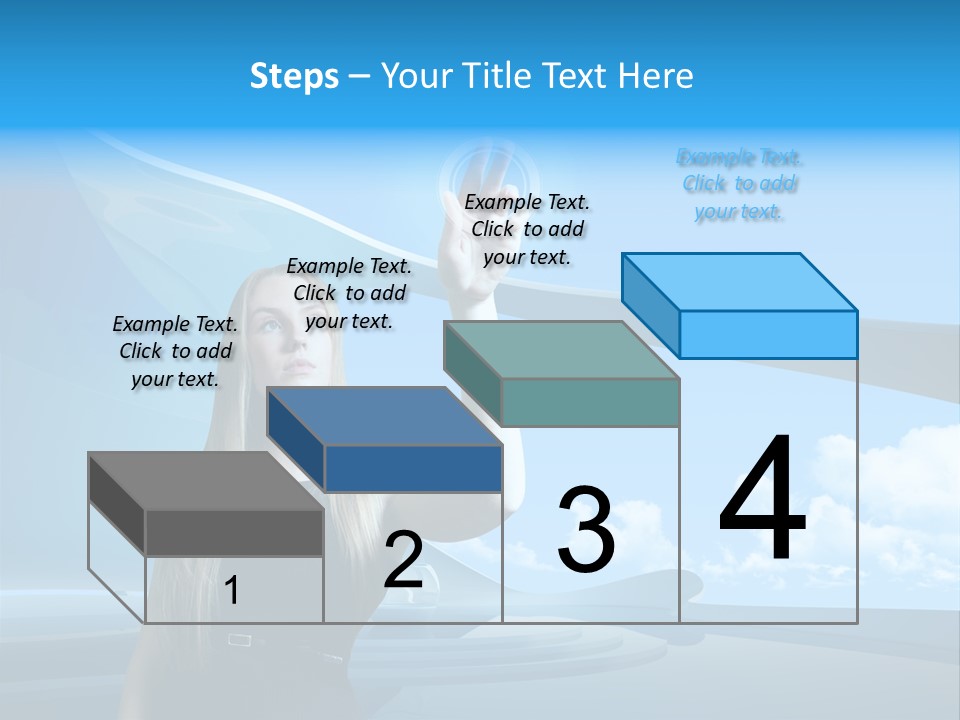 Steps – Your Title Text Here

Example Text. Click to add your text.

Example Text. Click to add your text.

Example Text. Click to add your text.

Example Text. Click to add your text.

1

2

3

4